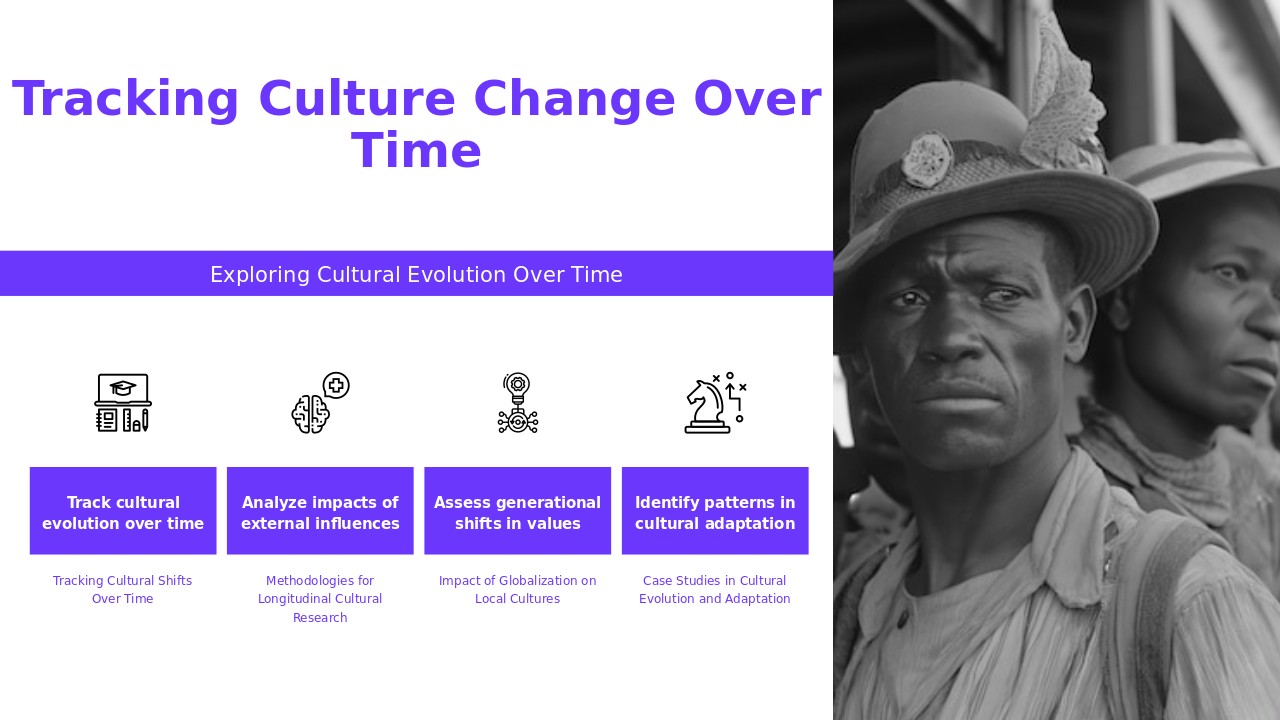 Tracking Culture Change Over Time

Exploring Cultural Evolution Over Time

Track cultural evolution over time

Tracking Cultural Shifts Over Time

Analyze impacts of external influences

Methodologies for Longitudinal Cultural Research

Assess generational shifts in values

Impact of Globalization on Local Cultures

Identify patterns in cultural adaptation

Case Studies in Cultural Evolution and Adaptation